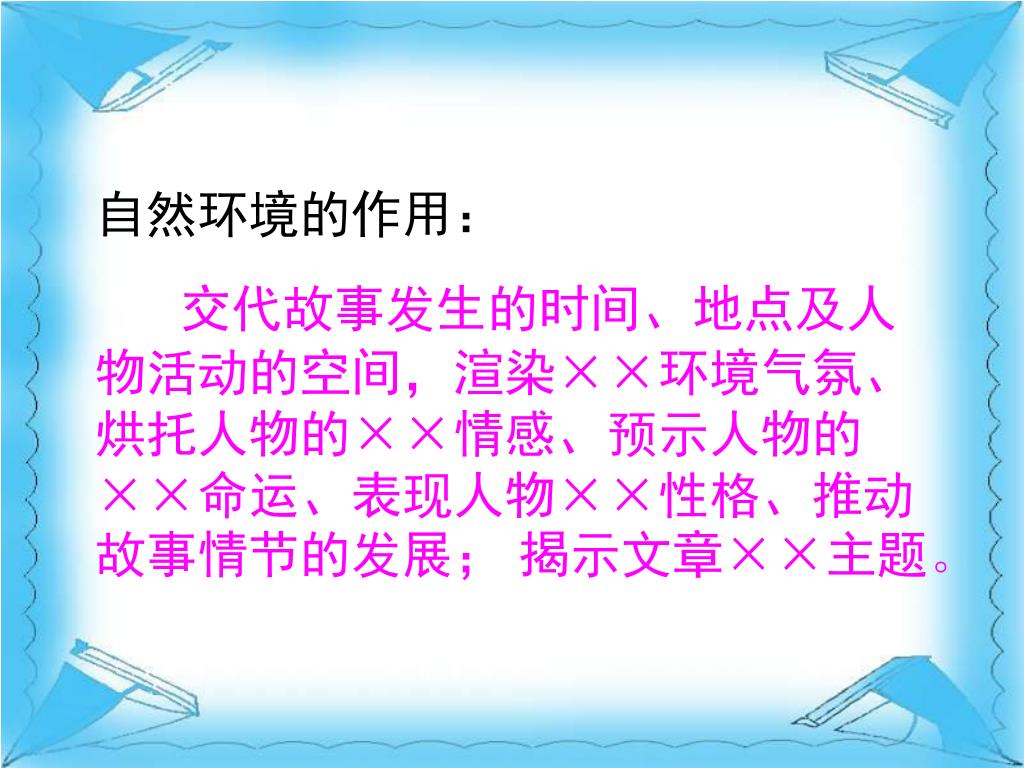 自然环境的作用：

交代故事发生的时间、地点及人物活动的空间，渲染××环境气氛、烘托人物的××情感、预示人物的××命运、表现人物××性格、推动故事情节的发展； 揭示文章××主题。